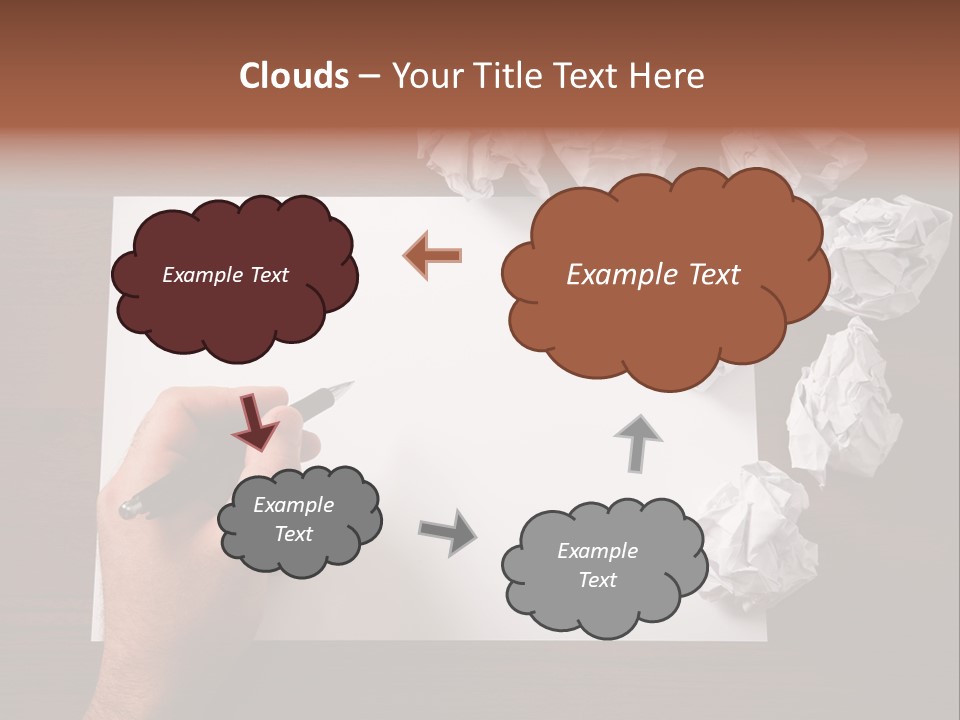 Clouds – Your Title Text Here

Example Text

Example Text

Example Text

Example Text